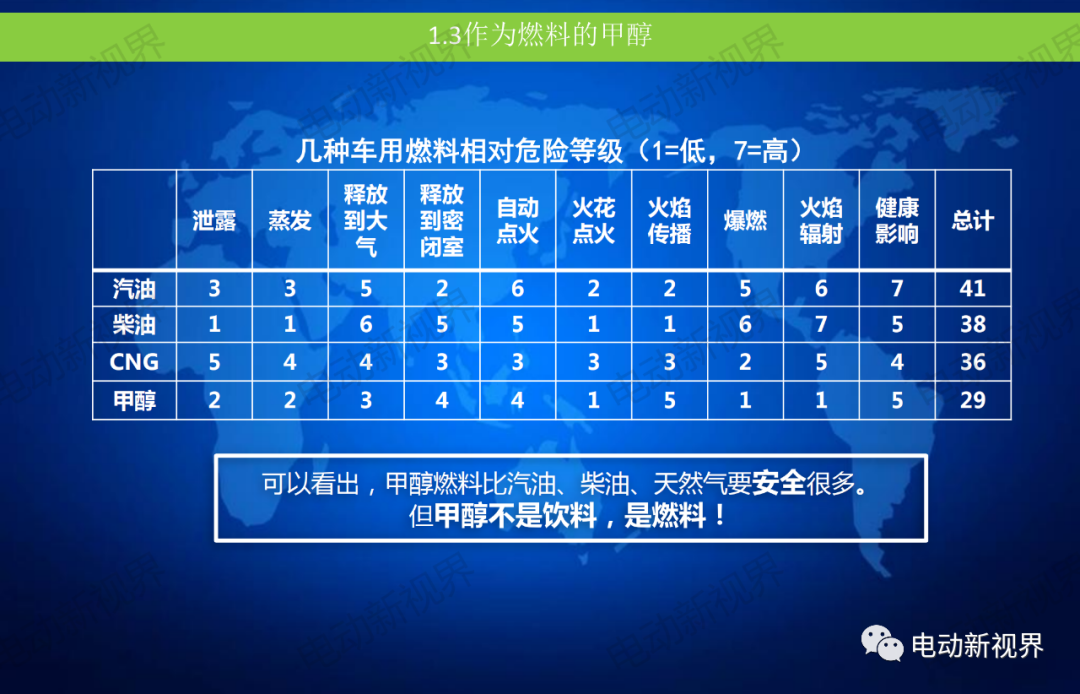 1.3作为燃料的甲醇

几种车用燃料相对危险等级（1=低，7=高）

|  | 泄露 | 蒸发 | 释放到大气 | 释放到密闭室 | 自动点火 | 火花点火 | 火焰传播 | 爆燃 | 火焰辐射 | 健康影响 | 总计 |
|---|---|---|---|---|---|---|---|---|---|---|---|
| 汽油 | 3 | 3 | 5 | 2 | 6 | 2 | 2 | 5 | 6 | 7 | 41 |
| 柴油 | 1 | 1 | 6 | 5 | 5 | 1 | 1 | 6 | 7 | 5 | 38 |
| CNG | 5 | 4 | 4 | 3 | 3 | 3 | 3 | 2 | 5 | 4 | 36 |
| 甲醇 | 2 | 2 | 3 | 4 | 4 | 1 | 5 | 1 | 1 | 5 | 29 |

可以看出，甲醇燃料比汽油、柴油、天然气要安全很多。
但甲醇不是饮料，是燃料！

电动新视界